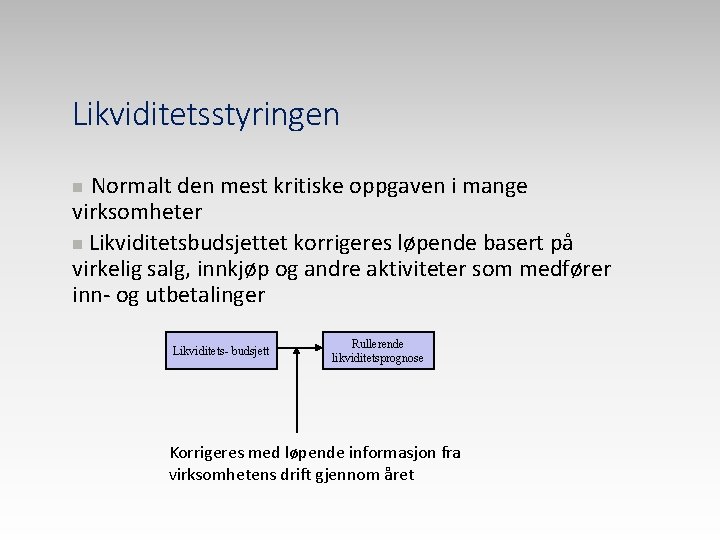 Likviditetsstyringen

Normalt den mest kritiske oppgaven i mange virksomheter

Likviditetsbudsjettet korrigeres løpende basert på virkelig salg, innkjøp og andre aktiviteter som medfører inn- og utbetalinger

Likviditets- budsjett

Rullerende likviditetsprognose

Korrigeres med løpende informasjon fra virksomhetens drift gjennom året